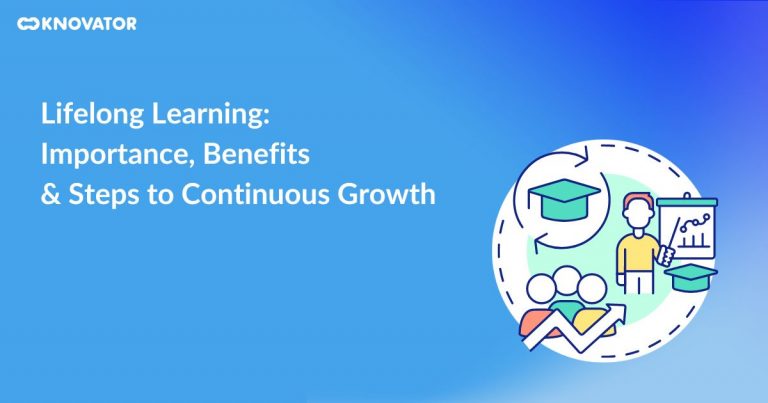 KNOVATOR

Lifelong Learning: Importance, Benefits & Steps to Continuous Growth